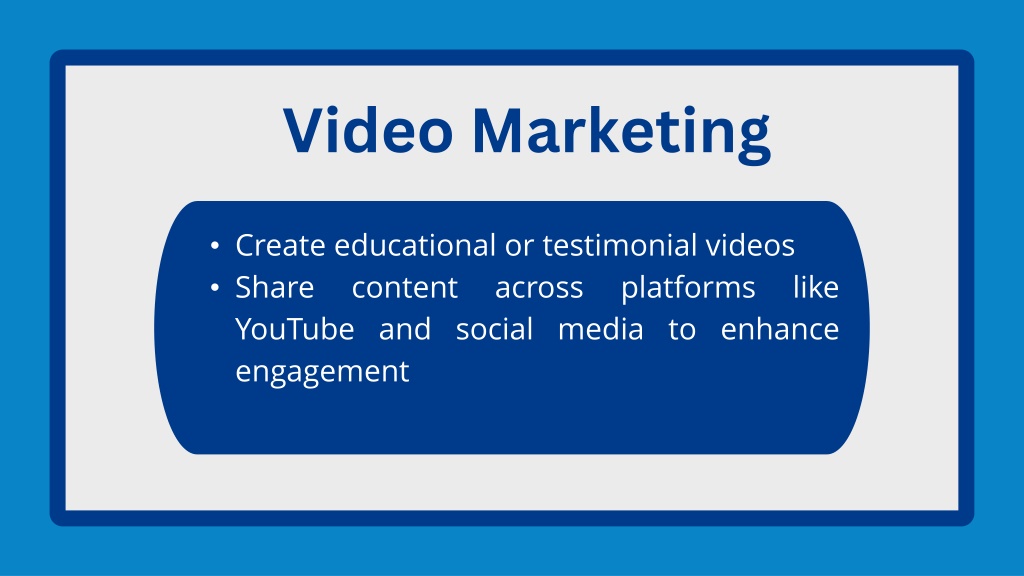 Video Marketing

• Create educational or testimonial videos
• Share content across platforms like YouTube and social media to enhance engagement